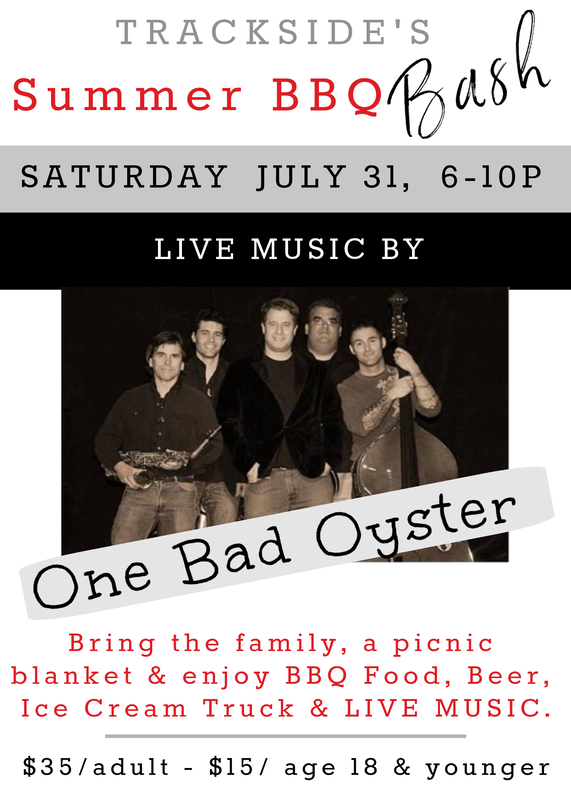 TRACKSIDE'S
Summer BBQ Bash

SATURDAY JULY 31, 6-10P

LIVE MUSIC BY

One Bad Oyster

Bring the family, a picnic blanket & enjoy BBQ Food, Beer, Ice Cream Truck & LIVE MUSIC.

$35/adult - $15/ age 18 & younger